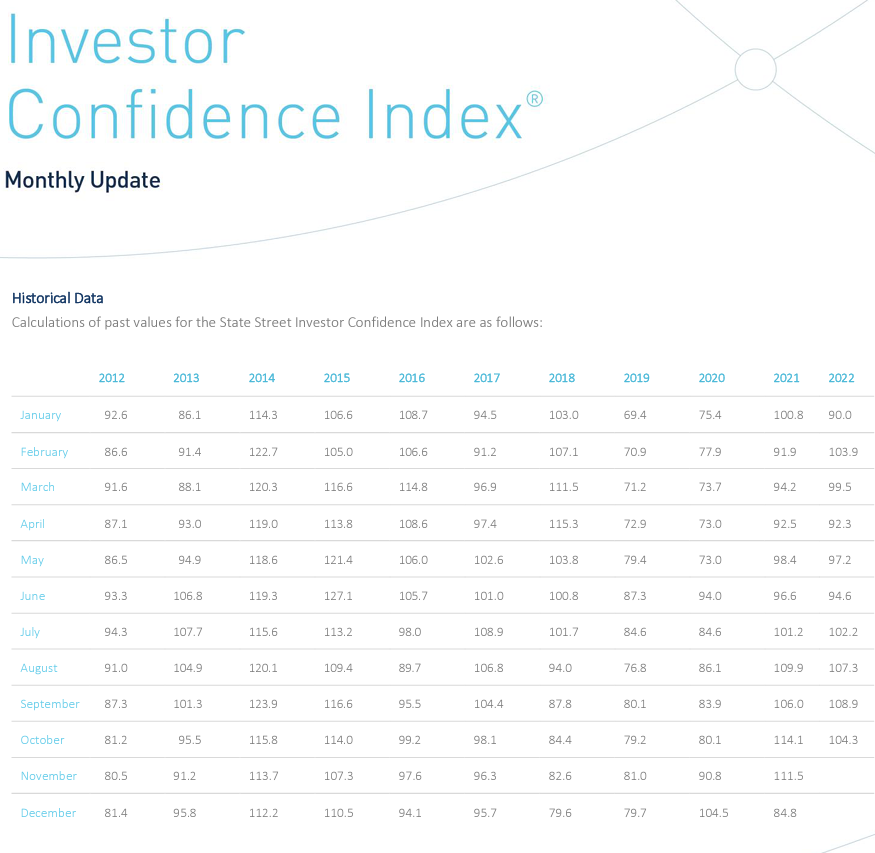 Investor Confidence Index®

Monthly Update

Historical Data

Calculations of past values for the State Street Investor Confidence Index are as follows:

| | 2012 | 2013 | 2014 | 2015 | 2016 | 2017 | 2018 | 2019 | 2020 | 2021 | 2022 |
|---|---|---|---|---|---|---|---|---|---|---|---|
| January | 92.6 | 86.1 | 114.3 | 106.6 | 108.7 | 94.5 | 103.0 | 69.4 | 75.4 | 100.8 | 90.0 |
| February | 86.6 | 91.4 | 122.7 | 105.0 | 106.6 | 91.2 | 107.1 | 70.9 | 77.9 | 91.9 | 103.9 |
| March | 91.6 | 88.1 | 120.3 | 116.6 | 114.8 | 96.9 | 111.5 | 71.2 | 73.7 | 94.2 | 99.5 |
| April | 87.1 | 93.0 | 119.0 | 113.8 | 108.6 | 97.4 | 115.3 | 72.9 | 73.0 | 92.5 | 92.3 |
| May | 86.5 | 94.9 | 118.6 | 121.4 | 106.0 | 102.6 | 103.8 | 79.4 | 73.0 | 98.4 | 97.2 |
| June | 93.3 | 106.8 | 119.3 | 127.1 | 105.7 | 101.0 | 100.8 | 87.3 | 94.0 | 96.6 | 94.6 |
| July | 94.3 | 107.7 | 115.6 | 113.2 | 98.0 | 108.9 | 101.7 | 84.6 | 84.6 | 101.2 | 102.2 |
| August | 91.0 | 104.9 | 120.1 | 109.4 | 89.7 | 106.8 | 94.0 | 76.8 | 86.1 | 109.9 | 107.3 |
| September | 87.3 | 101.3 | 123.9 | 116.6 | 95.5 | 104.4 | 87.8 | 80.1 | 83.9 | 106.0 | 108.9 |
| October | 81.2 | 95.5 | 115.8 | 114.0 | 99.2 | 98.1 | 84.4 | 79.2 | 80.1 | 114.1 | 104.3 |
| November | 80.5 | 91.2 | 113.7 | 107.3 | 97.6 | 96.3 | 82.6 | 81.0 | 90.8 | 111.5 | |
| December | 81.4 | 95.8 | 112.2 | 110.5 | 94.1 | 95.7 | 79.6 | 79.7 | 104.5 | 84.8 | |